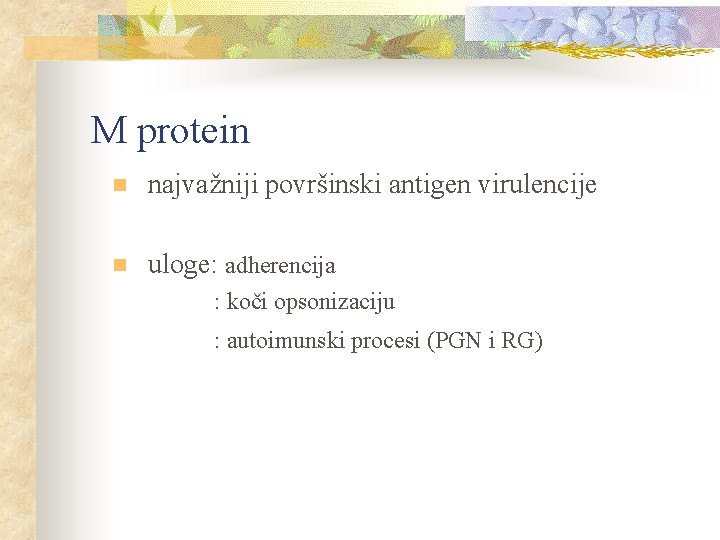 M protein

najvažniji površinski antigen virulencije

uloge: adherencija
: koči opsonizaciju
: autoimunski procesi (PGN i RG)